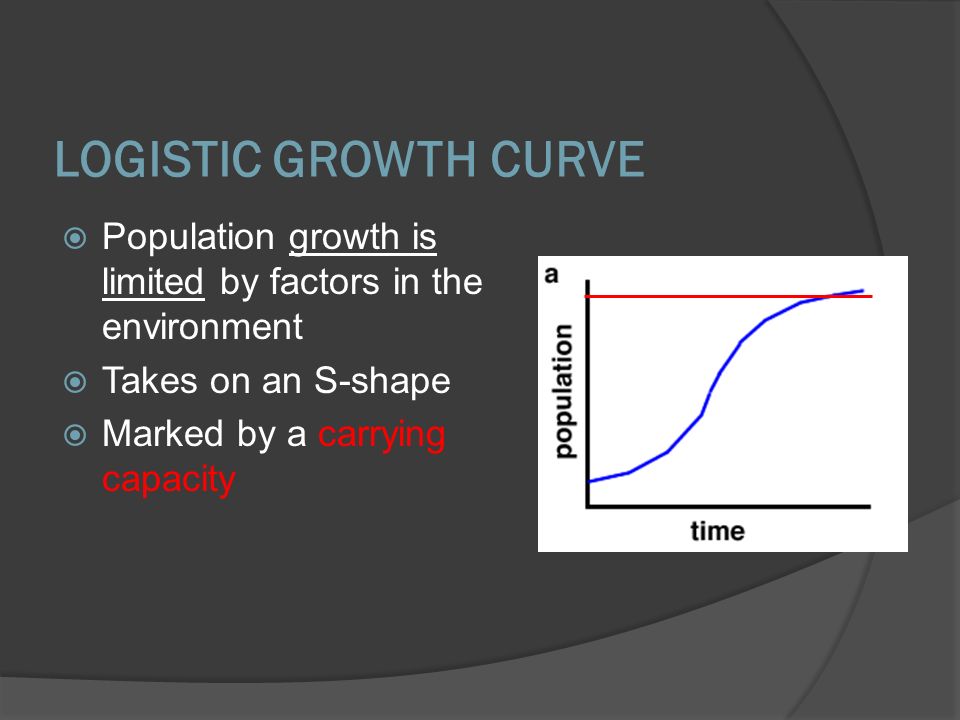 LOGISTIC GROWTH CURVE

Population growth is limited by factors in the environment

Takes on an S-shape

Marked by a carrying capacity

a

population

time